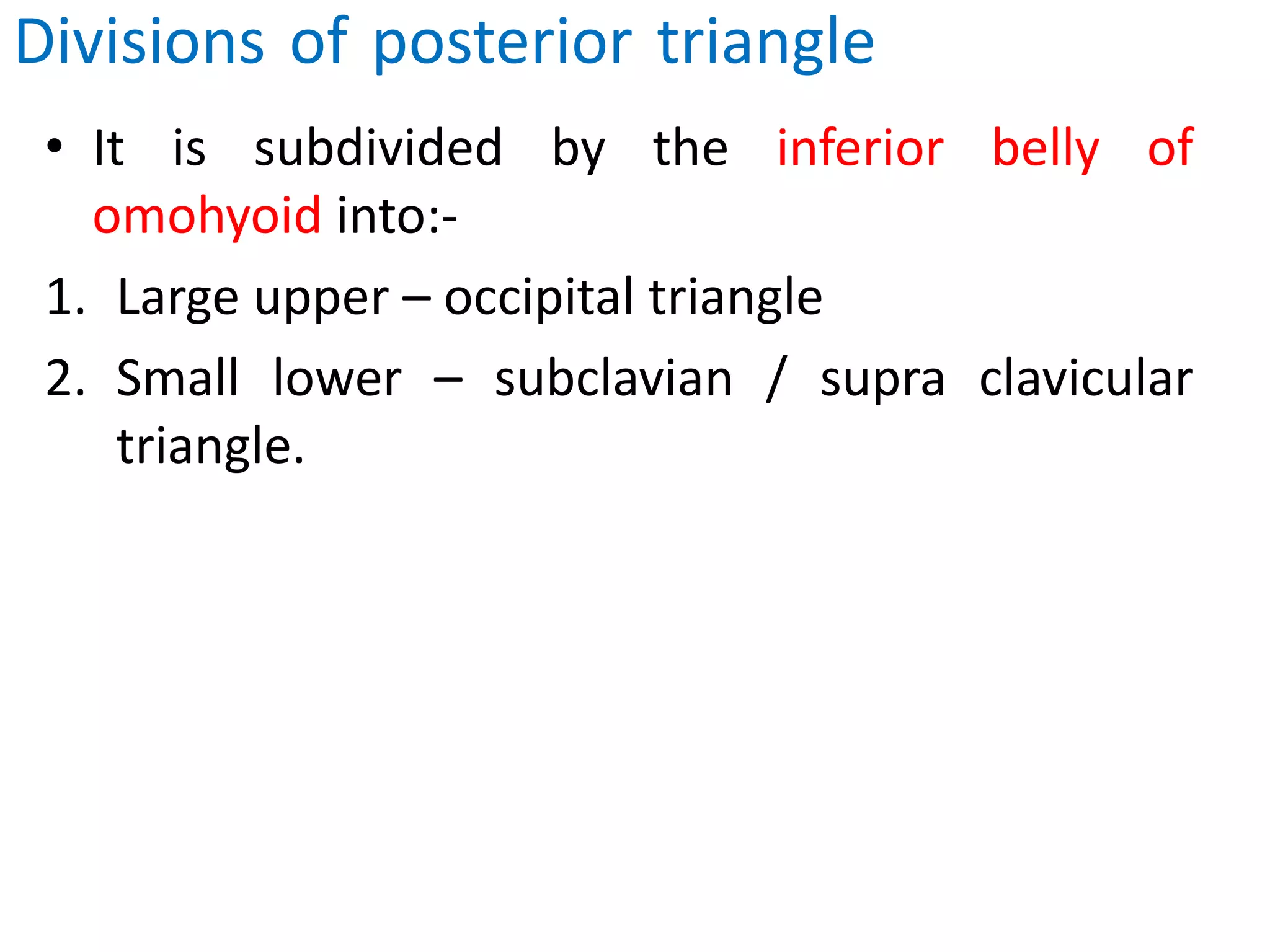 Divisions of posterior triangle

• It is subdivided by the inferior belly of omohyoid into:-

1. Large upper – occipital triangle

2. Small lower – subclavian / supra clavicular triangle.